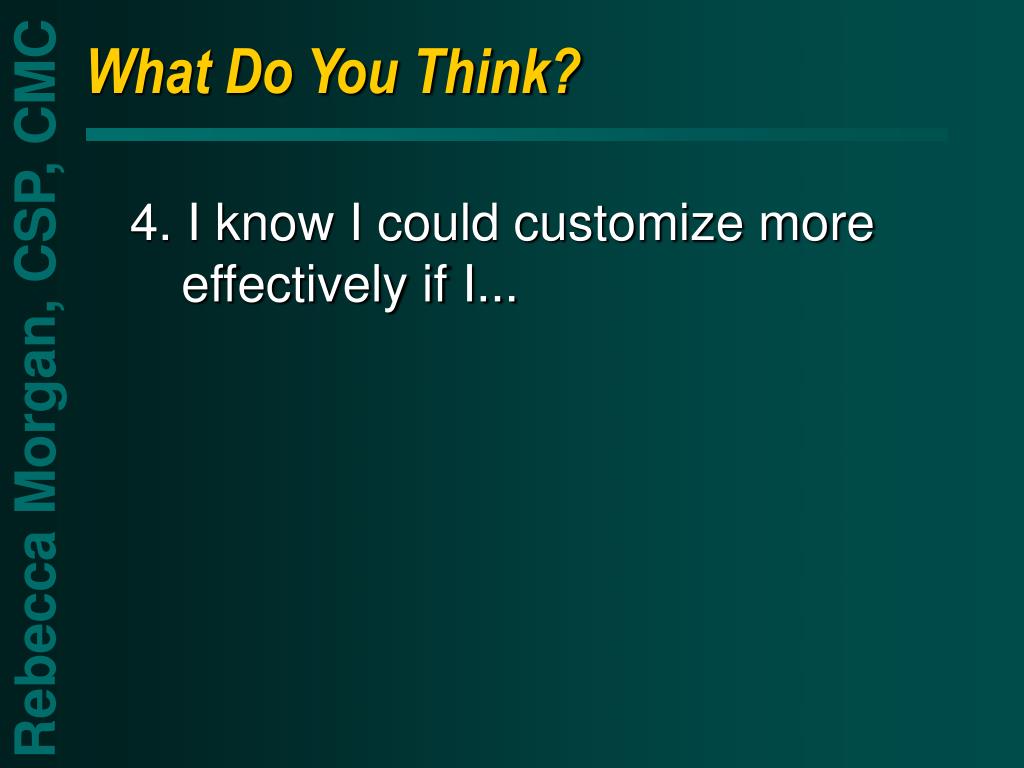 Rebecca Morgan, CSP, CMC

What Do You Think?

4. I know I could customize more effectively if I...